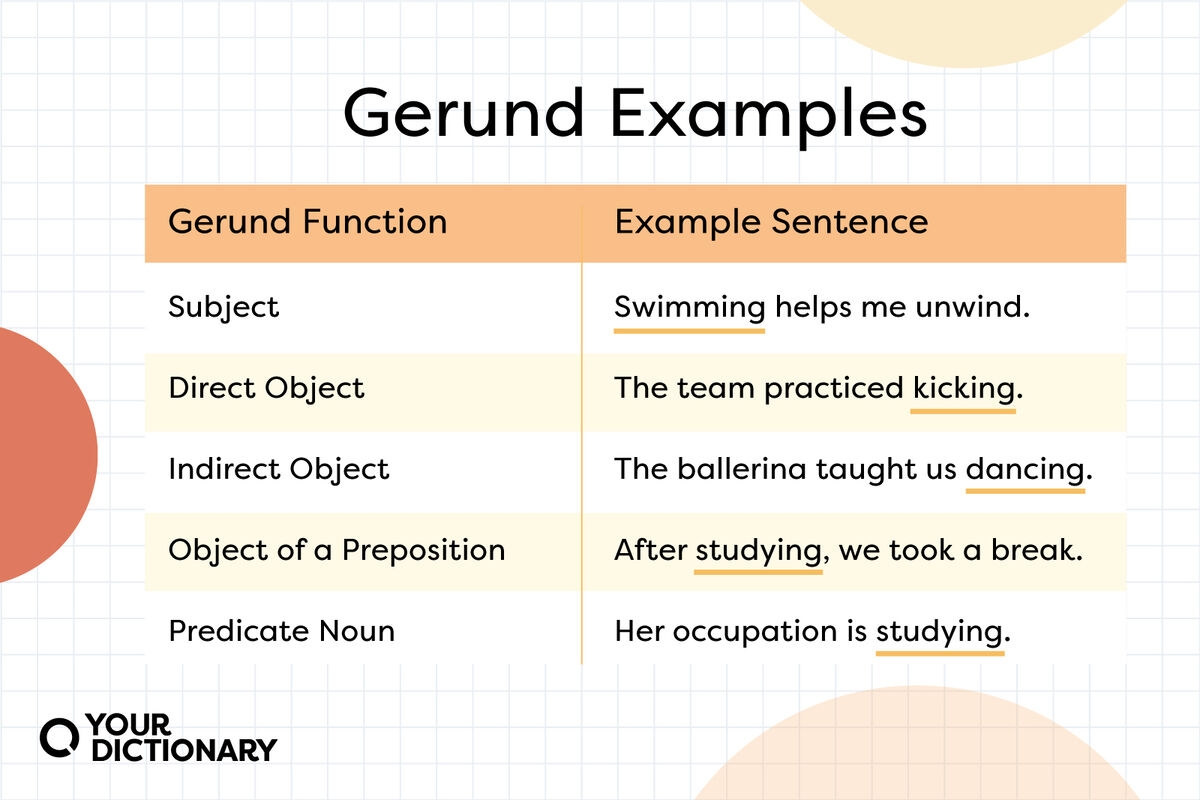 Gerund Examples

| Gerund Function | Example Sentence |
|---|---|
| Subject | Swimming helps me unwind. |
| Direct Object | The team practiced kicking. |
| Indirect Object | The ballerina taught us dancing. |
| Object of a Preposition | After studying, we took a break. |
| Predicate Noun | Her occupation is studying. |

YOUR DICTIONARY